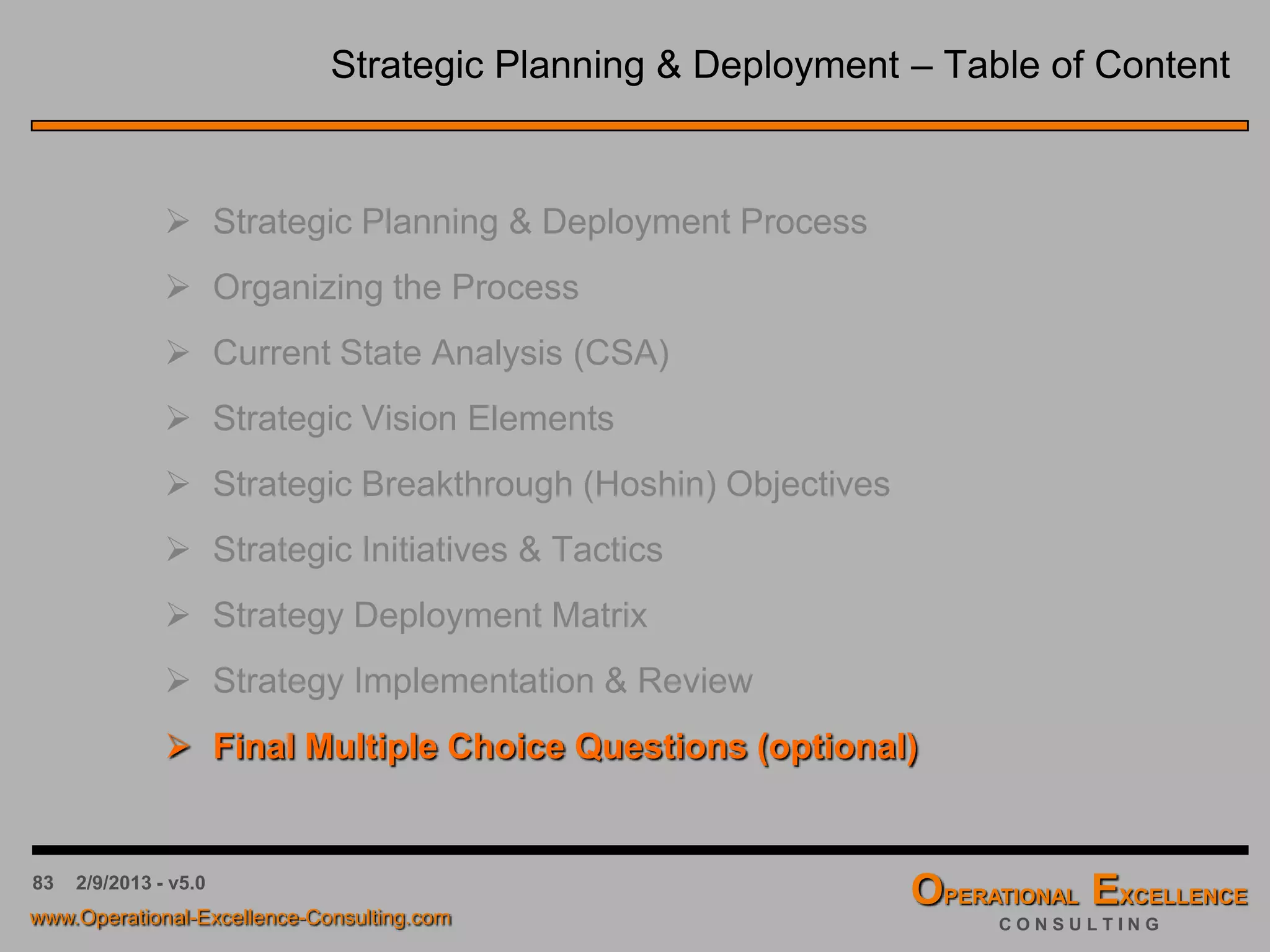 Strategic Planning & Deployment – Table of Content

➢ Strategic Planning & Deployment Process
➢ Organizing the Process
➢ Current State Analysis (CSA)
➢ Strategic Vision Elements
➢ Strategic Breakthrough (Hoshin) Objectives
➢ Strategic Initiatives & Tactics
➢ Strategy Deployment Matrix
➢ Strategy Implementation & Review
➢ Final Multiple Choice Questions (optional)

83 2/9/2013 - v5.0
www.Operational-Excellence-Consulting.com

OPERATIONAL EXCELLENCE
CONSULTING